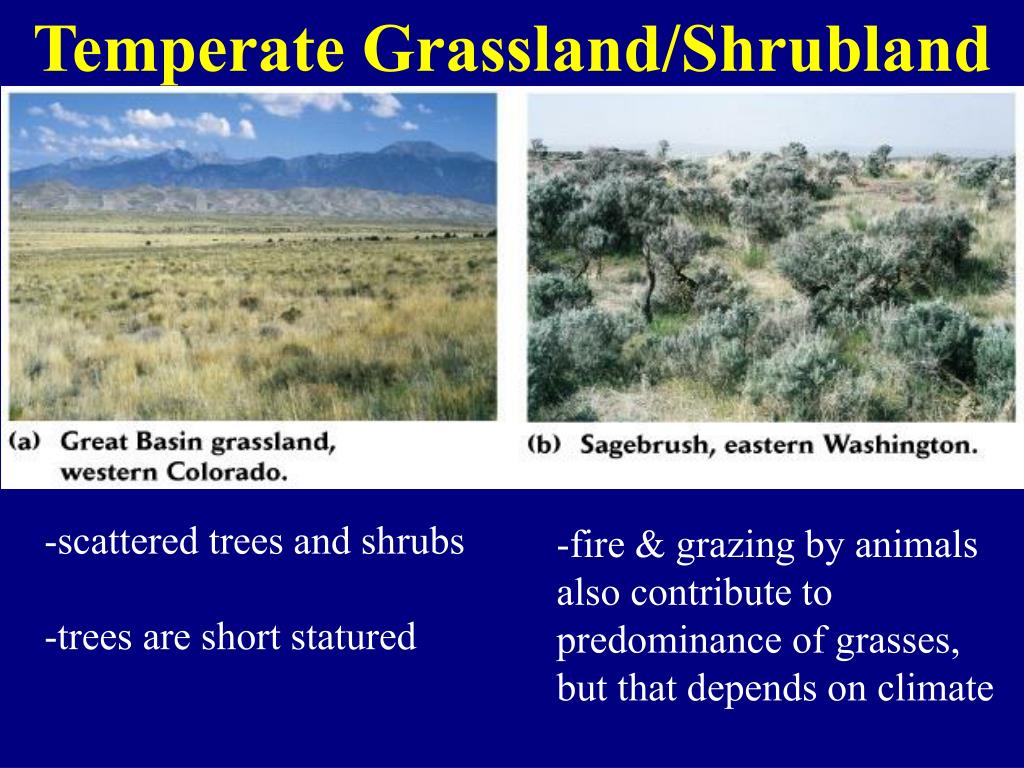 Temperate Grassland/Shrubland

(a) Great Basin grassland, western Colorado.

(b) Sagebrush, eastern Washington.

-scattered trees and shrubs

-trees are short statured

-fire & grazing by animals also contribute to predominance of grasses, but that depends on climate